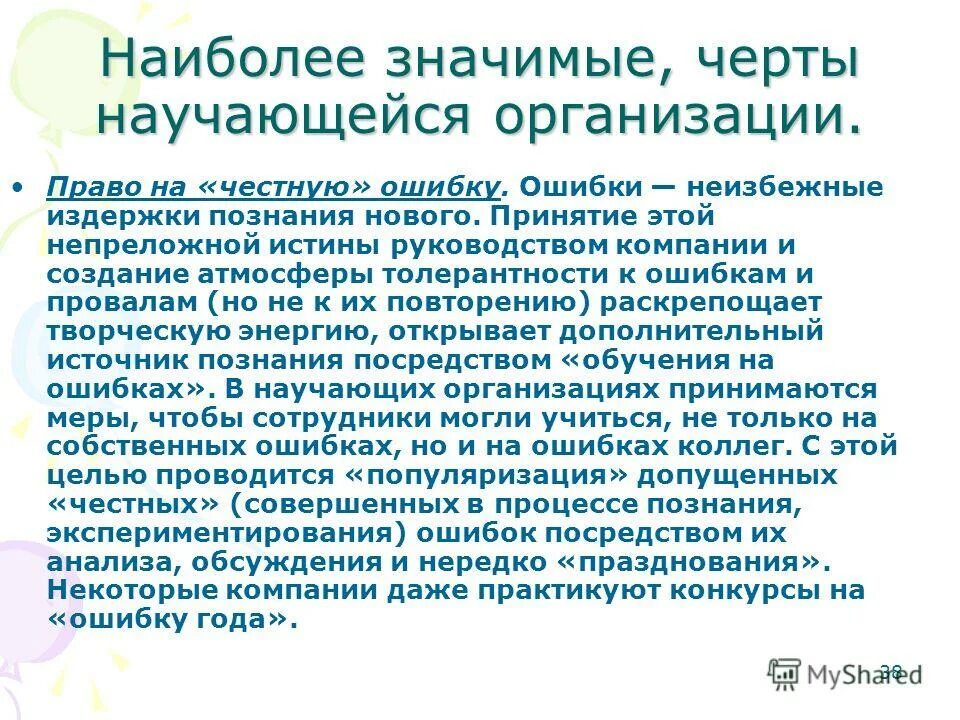 Наиболее значимые, черты научающейся организации.

• Право на «честную» ошибку. Ошибки — неизбежные издержки познания нового. Принятие этой непреложной истины руководством компании и создание атмосферы толерантности к ошибкам и провалам (но не к их повторению) раскрепощает творческую энергию, открывает дополнительный источник познания посредством «обучения на ошибках». В научающих организациях принимаются меры, чтобы сотрудники могли учиться, не только на собственных ошибках, но и на ошибках коллег. С этой целью проводится «популяризация» допущенных «честных» (совершенных в процессе познания, экспериментирования) ошибок посредством их анализа, обсуждения и нередко «празднования». Некоторые компании даже практикуют конкурсы на «ошибку года».

38

MyShared